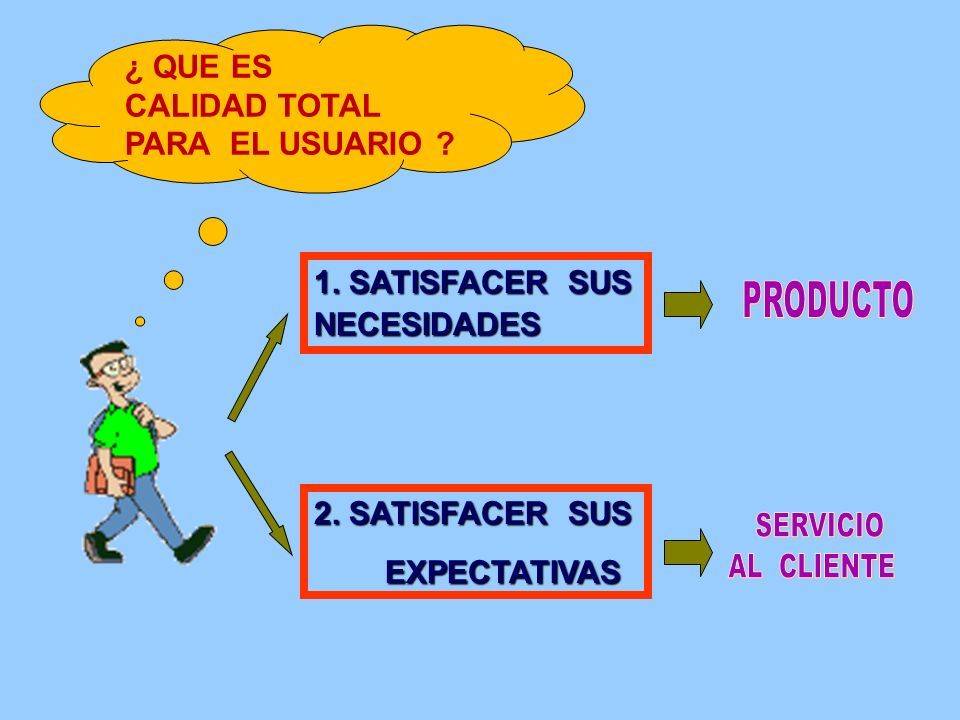 ¿ QUE ES CALIDAD TOTAL PARA EL USUARIO ?

1. SATISFACER SUS NECESIDADES

PRODUCTO

2. SATISFACER SUS EXPECTATIVAS

SERVICIO AL CLIENTE